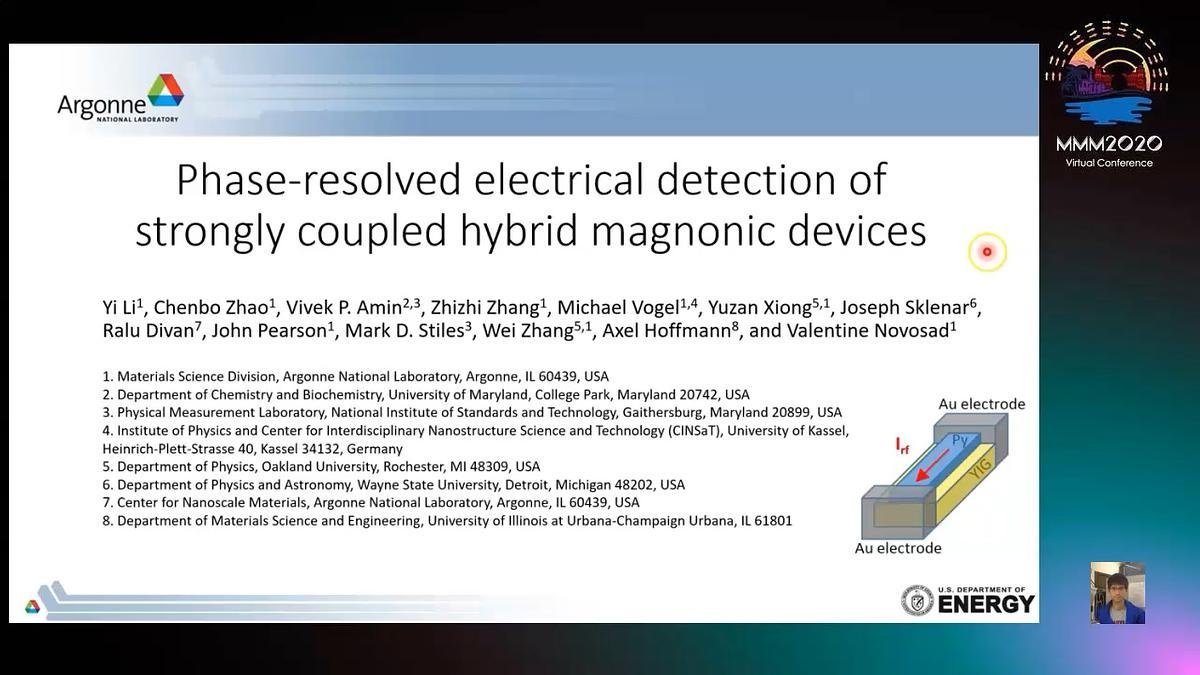 Argonne NATIONAL LABORATORY

MMM2020 Virtual Conference

Phase-resolved electrical detection of strongly coupled hybrid magnonic devices

Yi Li$^1$, Chenbo Zhao$^1$, Vivek P. Amin$^{2,3}$, Zhizhi Zhang$^1$, Michael Vogel$^{1,4}$, Yuzan Xiong$^{5,1}$, Joseph Sklenar$^6$, Ralu Divan$^7$, John Pearson$^1$, Mark D. Stiles$^3$, Wei Zhang$^{5,1}$, Axel Hoffmann$^8$, and Valentine Novosad$^1$

1. Materials Science Division, Argonne National Laboratory, Argonne, IL 60439, USA
2. Department of Chemistry and Biochemistry, University of Maryland, College Park, Maryland 20742, USA
3. Physical Measurement Laboratory, National Institute of Standards and Technology, Gaithersburg, Maryland 20899, USA
4. Institute of Physics and Center for Interdisciplinary Nanostructure Science and Technology (CINSaT), University of Kassel, Heinrich-Plett-Strasse 40, Kassel 34132, Germany
5. Department of Physics, Oakland University, Rochester, MI 48309, USA
6. Department of Physics and Astronomy, Wayne State University, Detroit, Michigan 48202, USA
7. Center for Nanoscale Materials, Argonne National Laboratory, Argonne, IL 60439, USA
8. Department of Materials Science and Engineering, University of Illinois at Urbana-Champaign Urbana, IL 61801

Au electrode
$I_{rf}$
Py
YIG
Au electrode

U.S. DEPARTMENT OF ENERGY